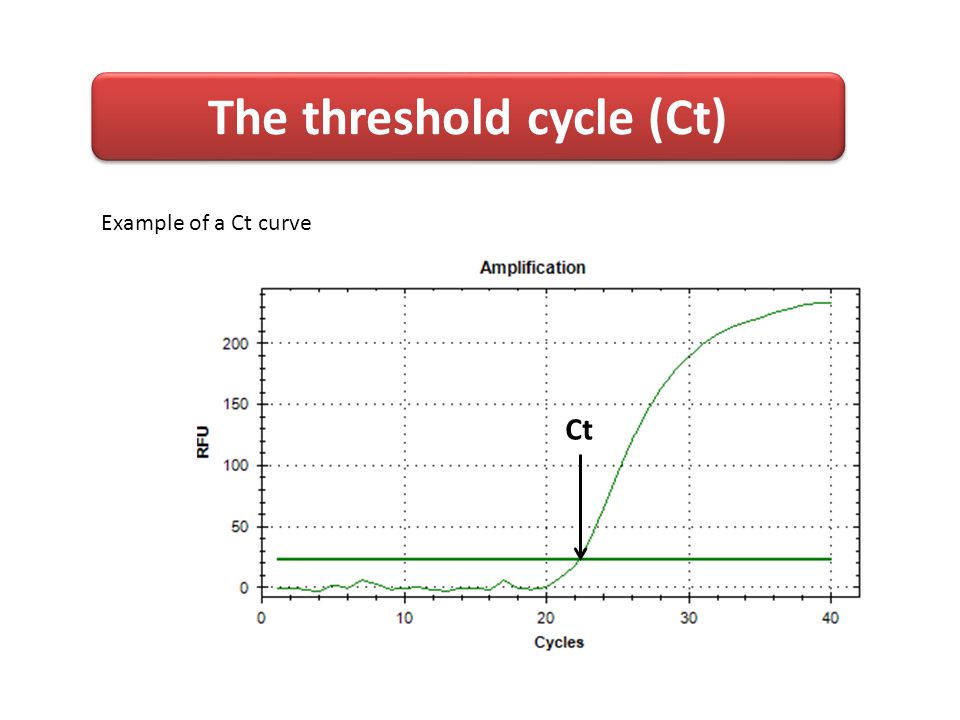 The threshold cycle (Ct)

Example of a Ct curve

Amplification

RFU

200
150
100
50
0

Ct

0
10
20
30
40

Cycles